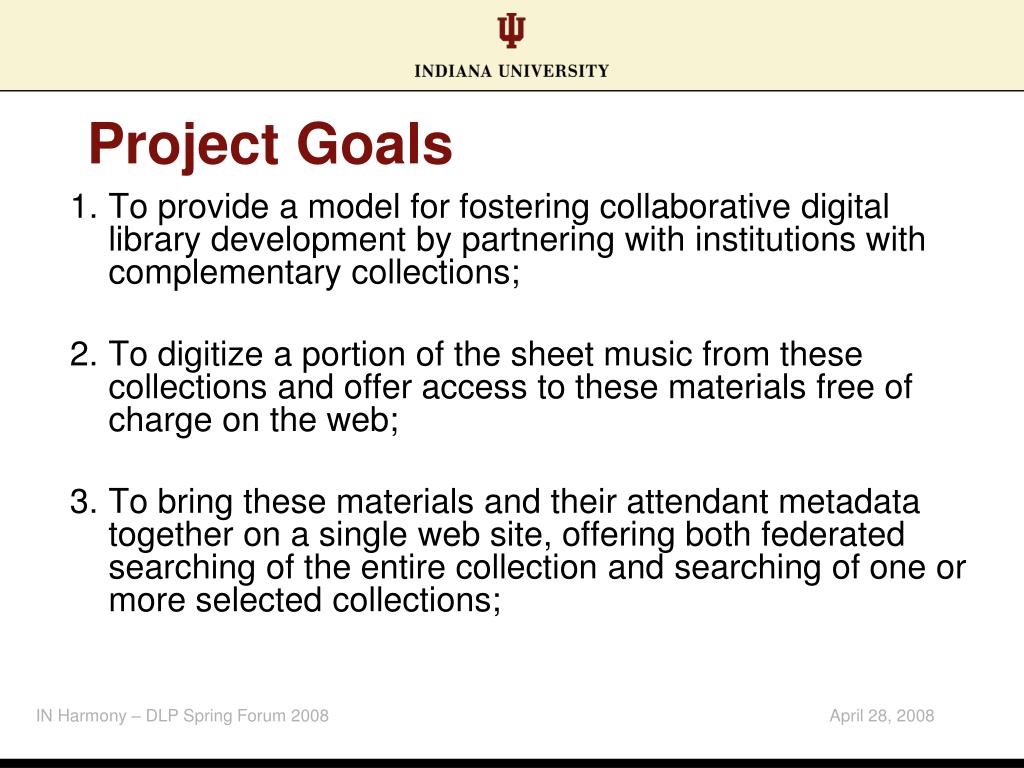 INDIANA UNIVERSITY

Project Goals

1. To provide a model for fostering collaborative digital library development by partnering with institutions with complementary collections;

2. To digitize a portion of the sheet music from these collections and offer access to these materials free of charge on the web;

3. To bring these materials and their attendant metadata together on a single web site, offering both federated searching of the entire collection and searching of one or more selected collections;

IN Harmony – DLP Spring Forum 2008

April 28, 2008